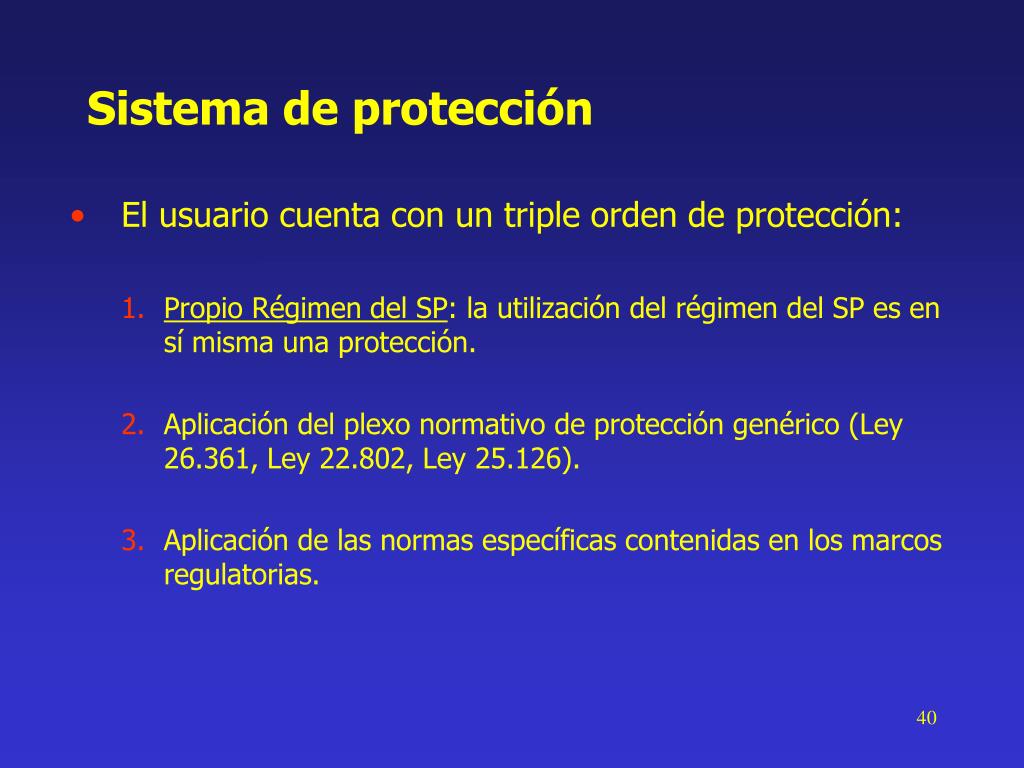 Sistema de protección

• El usuario cuenta con un triple orden de protección:

1. Propio Régimen del SP: la utilización del régimen del SP es en sí misma una protección.

2. Aplicación del plexo normativo de protección genérico (Ley 26.361, Ley 22.802, Ley 25.126).

3. Aplicación de las normas específicas contenidas en los marcos regulatorias.

40